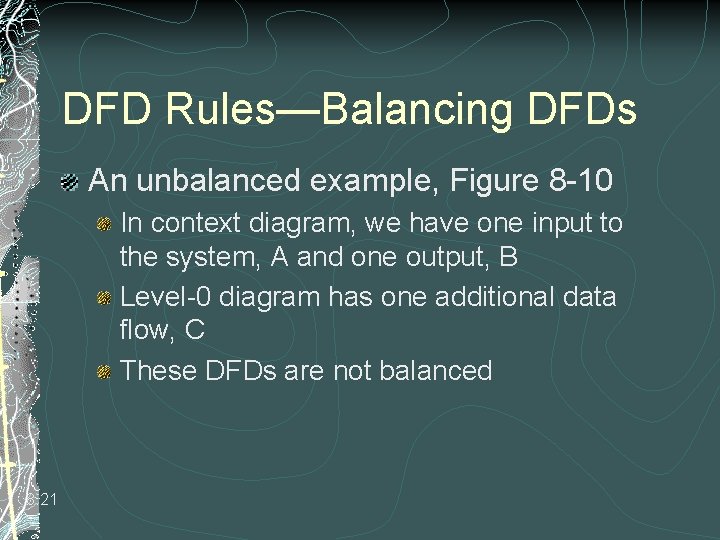 DFD Rules—Balancing DFDs

An unbalanced example, Figure 8-10

In context diagram, we have one input to the system, A and one output, B

Level-0 diagram has one additional data flow, C

These DFDs are not balanced

8-21